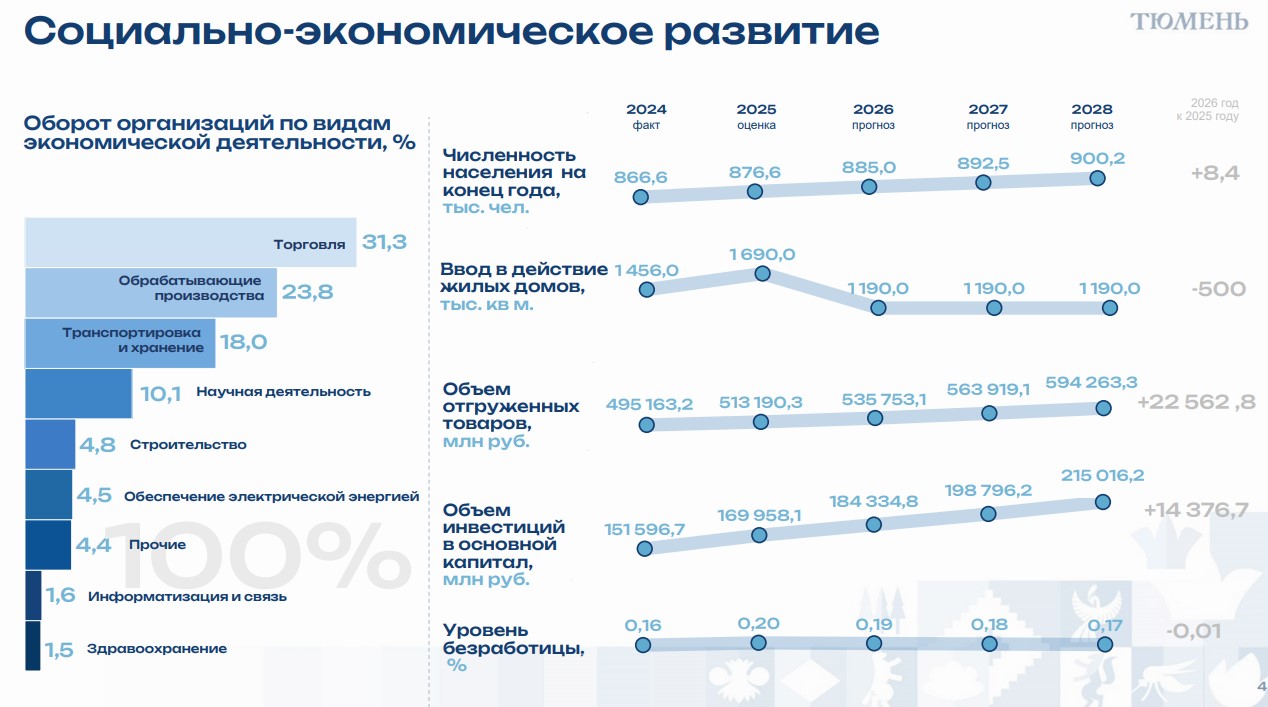 Социально-экономическое развитие

ТЮМЕНЬ

Оборот организаций по видам экономической деятельности, %

Торговля 31,3

Обрабатывающие производства 23,8

Транспортировка и хранение 18,0

10,1 Научная деятельность

4,8 Строительство

4,5 Обеспечение электрической энергией

4,4 Прочие

1,6 Информатизация и связь

1,5 Здравоохранение

100%

| | 2024 факт | 2025 оценка | 2026 прогноз | 2027 прогноз | 2028 прогноз | 2026 год к 2025 году |
|---|---|---|---|---|---|---|
| Численность населения на конец года, тыс. чел. | 866,6 | 876,6 | 885,0 | 892,5 | 900,2 | +8,4 |
| Ввод в действие жилых домов, тыс. кв м. | 1 456,0 | 1 690,0 | 1 190,0 | 1 190,0 | 1 190,0 | -500 |
| Объем отгруженных товаров, млн руб. | 495 163,2 | 513 190,3 | 535 753,1 | 563 919,1 | 594 263,3 | +22 562 ,8 |
| Объем инвестиций в основной капитал, млн руб. | 151 596,7 | 169 958,1 | 184 334,8 | 198 796,2 | 215 016,2 | +14 376,7 |
| Уровень безработицы, % | 0,16 | 0,20 | 0,19 | 0,18 | 0,17 | -0,01 |

4